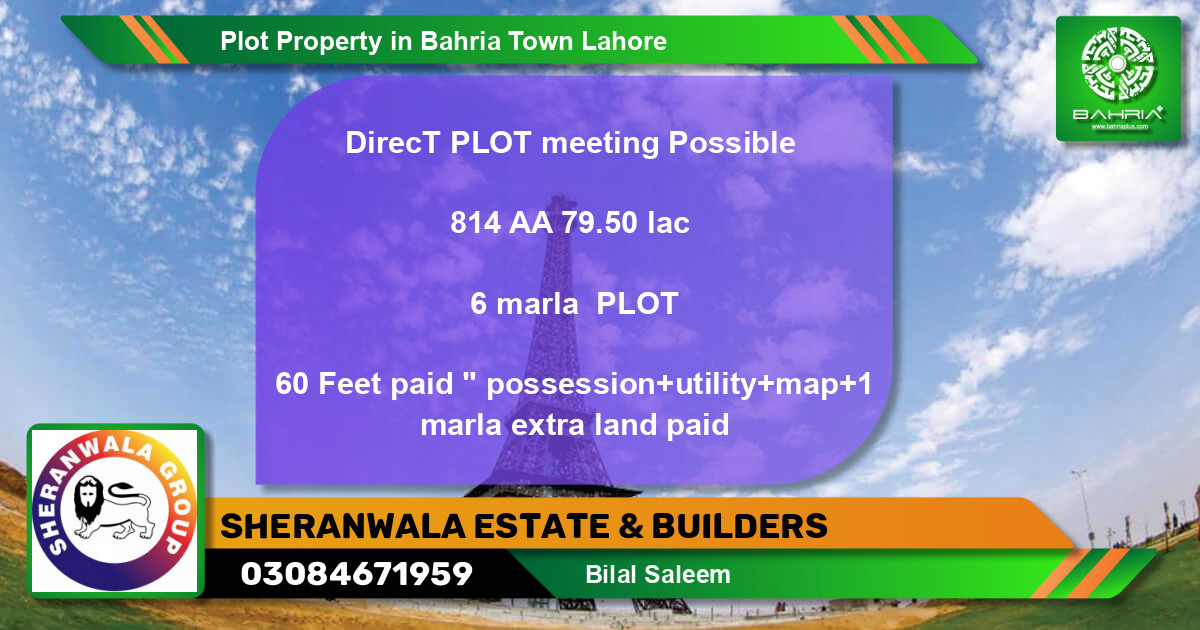 Plot Property in Bahria Town Lahore

BAHRIA+
www.bahriaplus.com

DirecT PLOT meeting Possible

814 AA 79.50 lac

6 marla PLOT

60 Feet paid " possession+utility+map+1 marla extra land paid

SHERANWALA GROUP

SHERANWALA ESTATE & BUILDERS

03084671959

Bilal Saleem